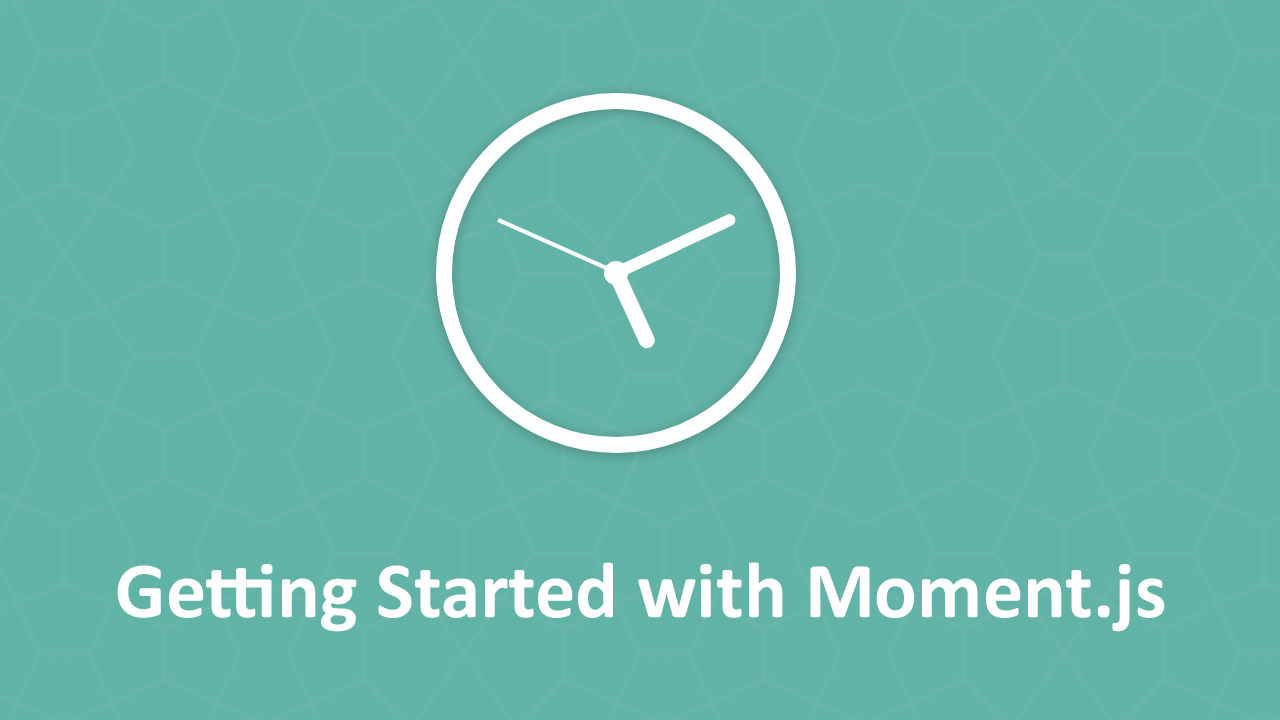 Getting Started with Moment.js